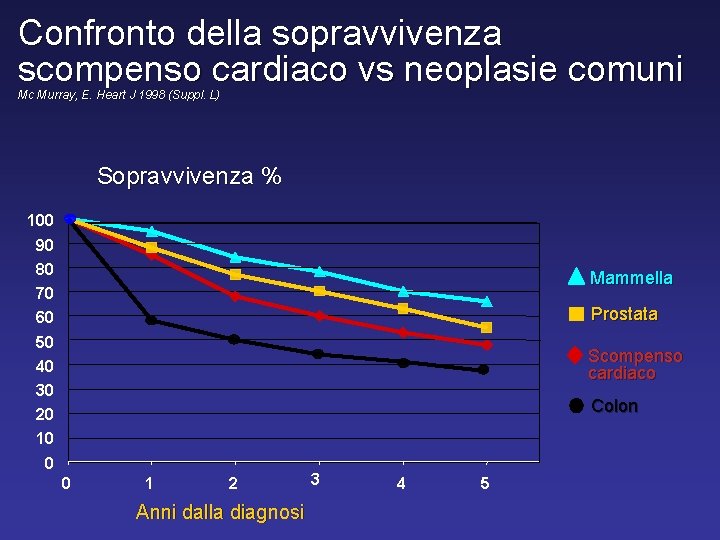 Confronto della sopravvivenza scompenso cardiaco vs neoplasie comuni
Mc Murray, E. Heart J 1998 (Suppl. L)

Sopravvivenza %

100
90
80
70
60
50
40
30
20
10
0

0 1 2 3 4 5

Anni dalla diagnosi

Mammella
Prostata
Scompenso cardiaco
Colon